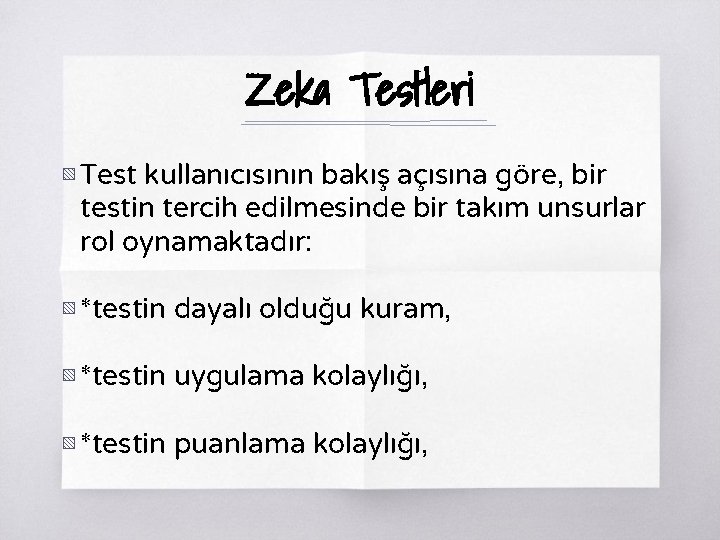 Zeka Testleri

Test kullanıcısının bakış açısına göre, bir testin tercih edilmesinde bir takım unsurlar rol oynamaktadır:

*testin dayalı olduğu kuram,

*testin uygulama kolaylığı,

*testin puanlama kolaylığı,